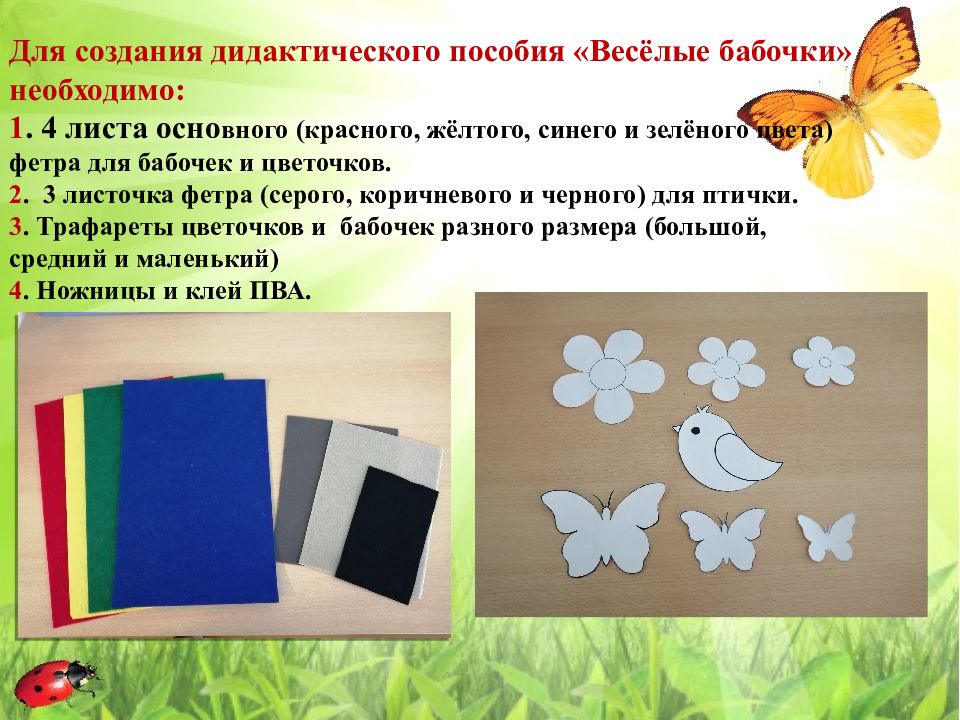 Для создания дидактического пособия «Весёлые бабочки» необходимо:
1. 4 листа основного (красного, жёлтого, синего и зелёного цвета) фетра для бабочек и цветочков.
2. 3 листочка фетра (серого, коричневого и черного) для птички.
3. Трафареты цветочков и бабочек разного размера (большой, средний и маленький)
4. Ножницы и клей ПВА.